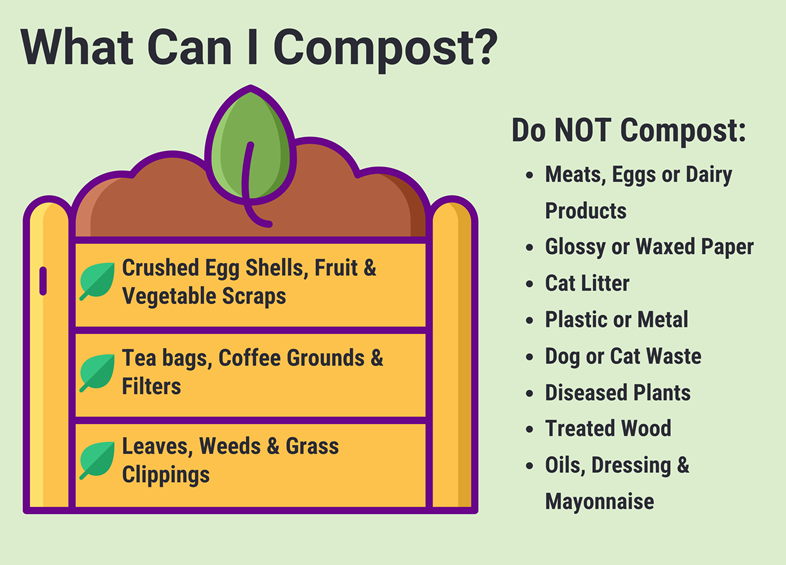 What Can I Compost?

Crushed Egg Shells, Fruit & Vegetable Scraps

Tea bags, Coffee Grounds & Filters

Leaves, Weeds & Grass Clippings

Do NOT Compost:

- Meats, Eggs or Dairy Products
- Glossy or Waxed Paper
- Cat Litter
- Plastic or Metal
- Dog or Cat Waste
- Diseased Plants
- Treated Wood
- Oils, Dressing & Mayonnaise